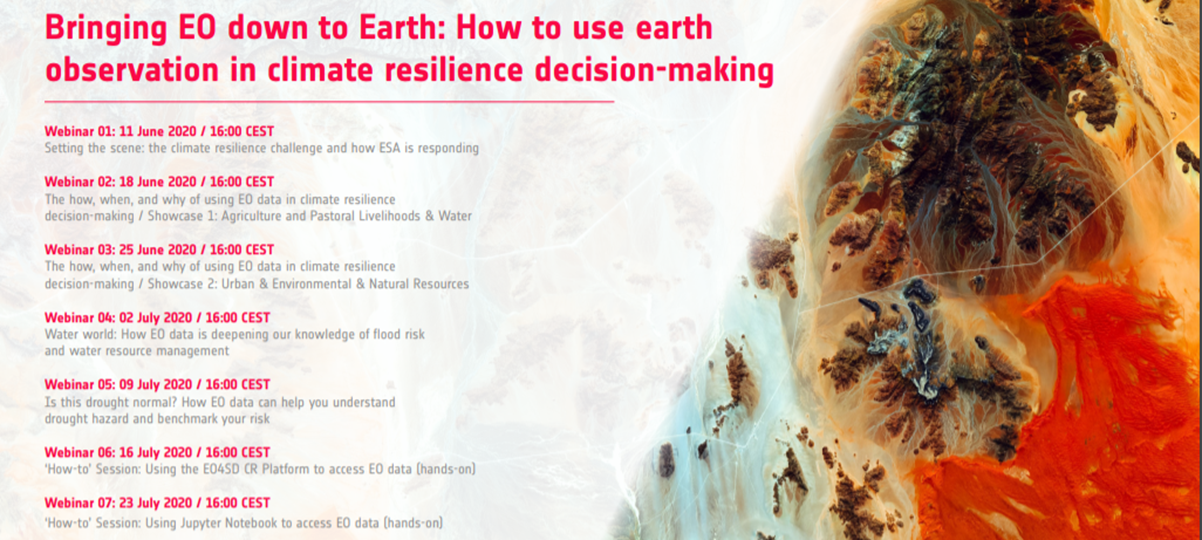 Bringing EO down to Earth: How to use earth observation in climate resilience decision-making

Webinar 01: 11 June 2020 / 16:00 CEST
Setting the scene: the climate resilience challenge and how ESA is responding

Webinar 02: 18 June 2020 / 16:00 CEST
The how, when, and why of using EO data in climate resilience decision-making / Showcase 1: Agriculture and Pastoral Livelihoods & Water

Webinar 03: 25 June 2020 / 16:00 CEST
The how, when, and why of using EO data in climate resilience decision-making / Showcase 2: Urban & Environmental & Natural Resources

Webinar 04: 02 July 2020 / 16:00 CEST
Water world: How EO data is deepening our knowledge of flood risk and water resource management

Webinar 05: 09 July 2020 / 16:00 CEST
Is this drought normal? How EO data can help you understand drought hazard and benchmark your risk

Webinar 06: 16 July 2020 / 16:00 CEST
'How-to' Session: Using the EO4SD CR Platform to access EO data (hands-on)

Webinar 07: 23 July 2020 / 16:00 CEST
'How-to' Session: Using Jupyter Notebook to access EO data (hands-on)